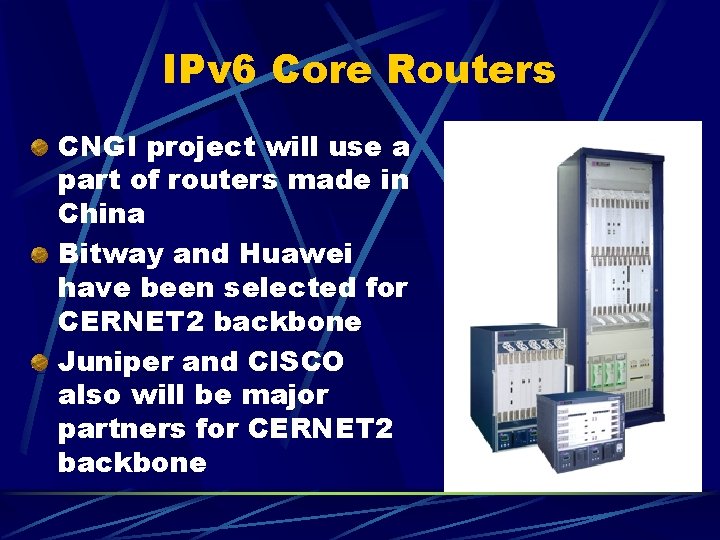 IPv6 Core Routers

CNGI project will use a part of routers made in China

Bitway and Huawei have been selected for CERNET2 backbone

Juniper and CISCO also will be major partners for CERNET2 backbone